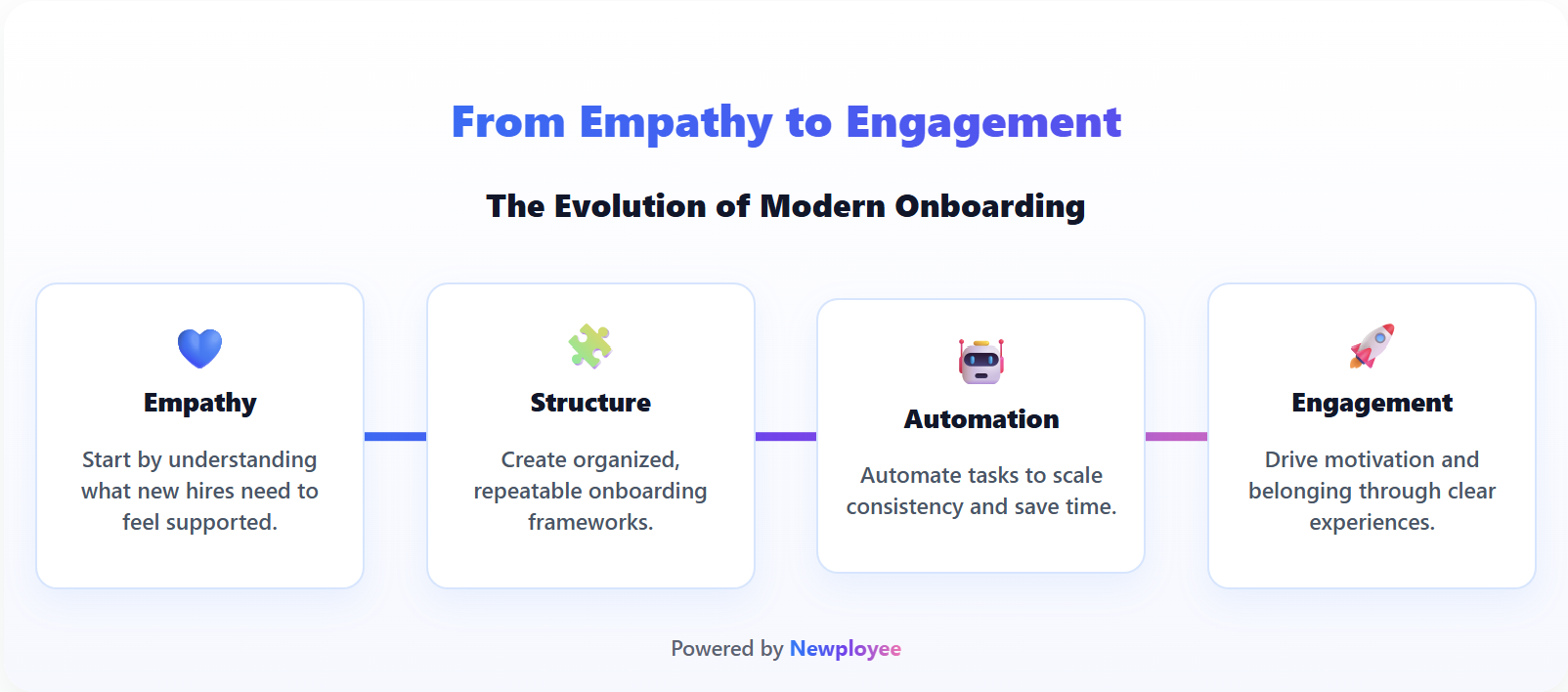 From Empathy to Engagement

The Evolution of Modern Onboarding

Empathy

Start by understanding what new hires need to feel supported.

Structure

Create organized, repeatable onboarding frameworks.

Automation

Automate tasks to scale consistency and save time.

Engagement

Drive motivation and belonging through clear experiences.

Powered by Newployee